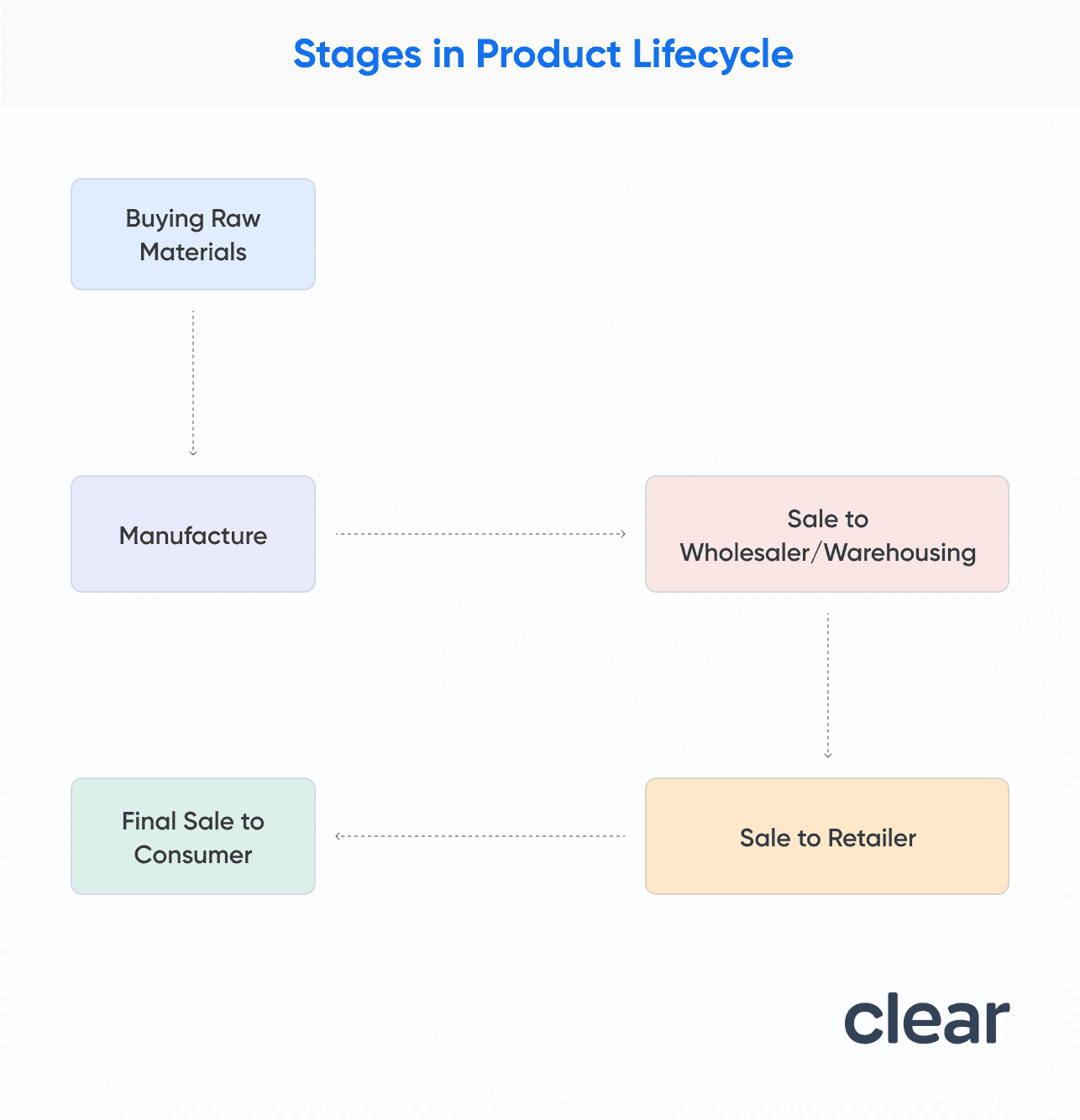 Stages in Product Lifecycle

Buying Raw Materials

Manufacture

Sale to Wholesaler/Warehousing

Sale to Retailer

Final Sale to Consumer

clear